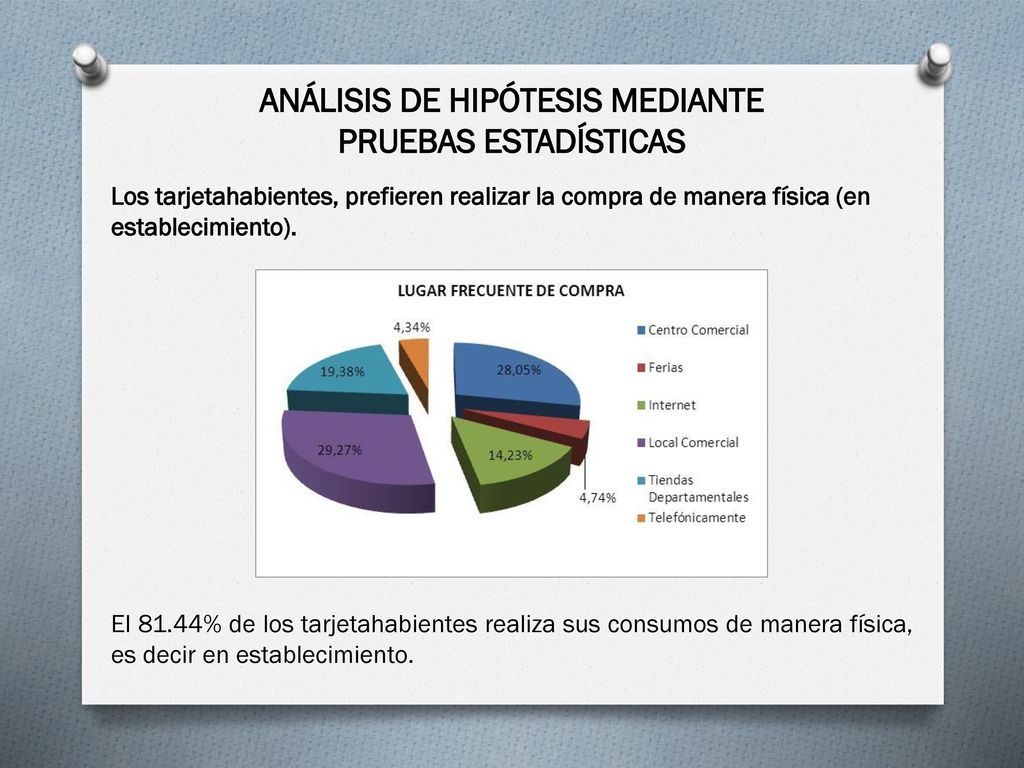 ANÁLISIS DE HIPÓTESIS MEDIANTE PRUEBAS ESTADÍSTICAS

Los tarjetahabientes, prefieren realizar la compra de manera física (en establecimiento).

LUGAR FRECUENTE DE COMPRA

4,34%
19,38%
28,05%
29,27%
14,23%
4,74%

Centro Comercial
Ferias
Internet
Local Comercial
Tiendas Departamentales
Telefónicamente

El 81.44% de los tarjetahabientes realiza sus consumos de manera física, es decir en establecimiento.